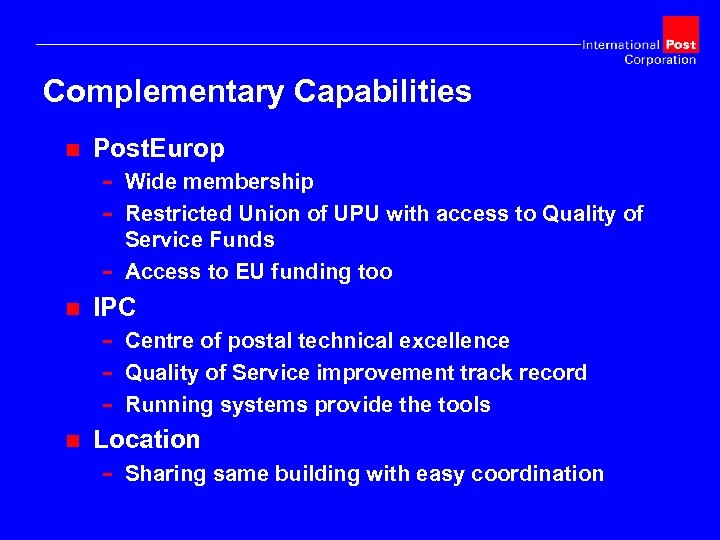 International Post Corporation

Complementary Capabilities

PostEurop
- Wide membership
- Restricted Union of UPU with access to Quality of Service Funds
- Access to EU funding too

IPC
- Centre of postal technical excellence
- Quality of Service improvement track record
- Running systems provide the tools

Location
- Sharing same building with easy coordination